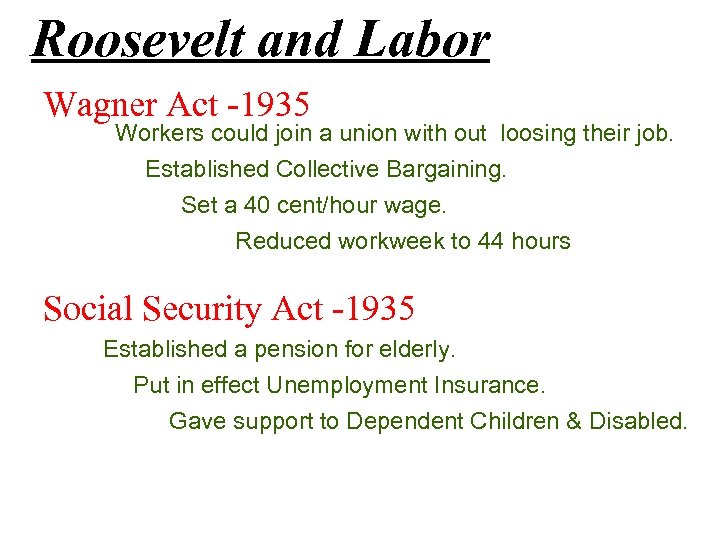 Roosevelt and Labor

Wagner Act -1935

Workers could join a union with out loosing their job.

Established Collective Bargaining.

Set a 40 cent/hour wage.

Reduced workweek to 44 hours

Social Security Act -1935

Established a pension for elderly.

Put in effect Unemployment Insurance.

Gave support to Dependent Children & Disabled.